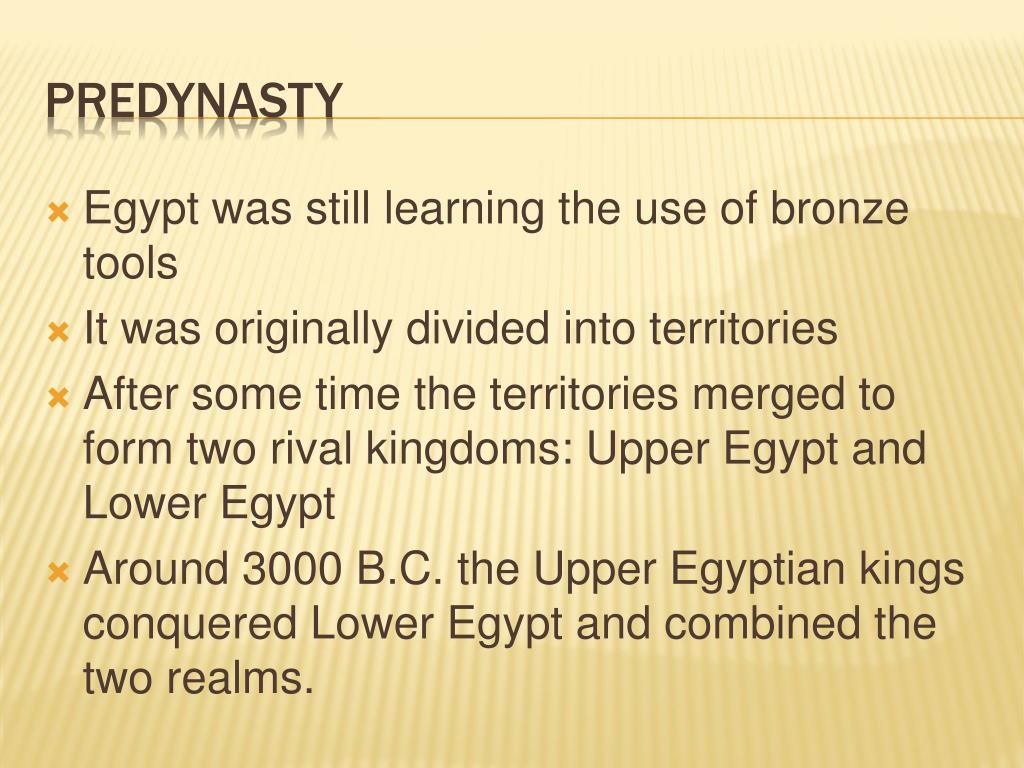 PREDYNASTY

Egypt was still learning the use of bronze tools

It was originally divided into territories

After some time the territories merged to form two rival kingdoms: Upper Egypt and Lower Egypt

Around 3000 B.C. the Upper Egyptian kings conquered Lower Egypt and combined the two realms.